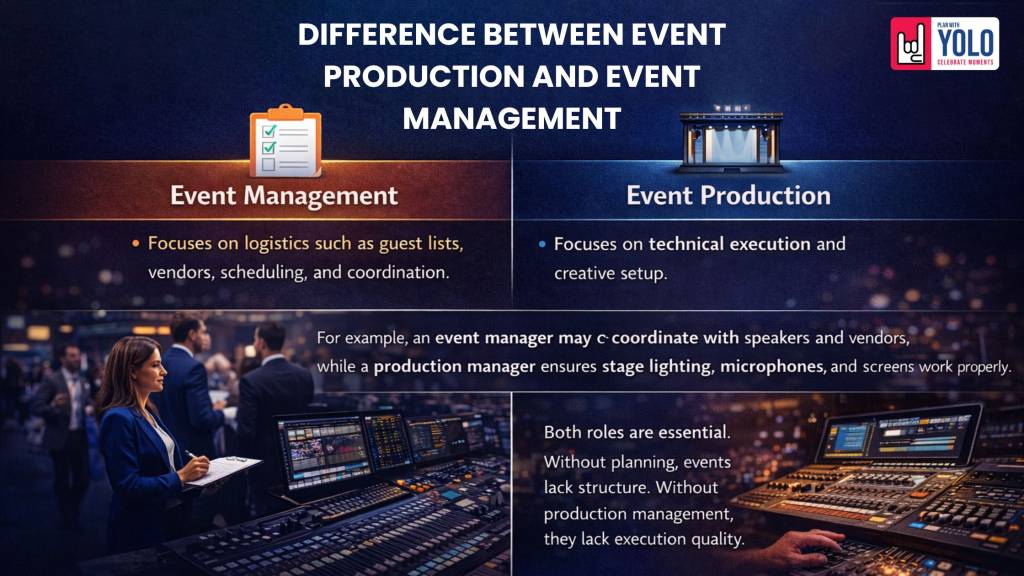 DIFFERENCE BETWEEN EVENT PRODUCTION AND EVENT MANAGEMENT

PLAN WITH YOLO CELEBRATE MOMENTS

Event Management

• Focuses on logistics such as guest lists, vendors, scheduling, and coordination.

Event Production

• Focuses on technical execution and creative setup.

For example, an event manager may c coordinate with speakers and vendors, while a production manager ensures stage lighting, microphones, and screens work properly.

Both roles are essential. Without planning, events lack structure. Without production management, they lack execution quality.